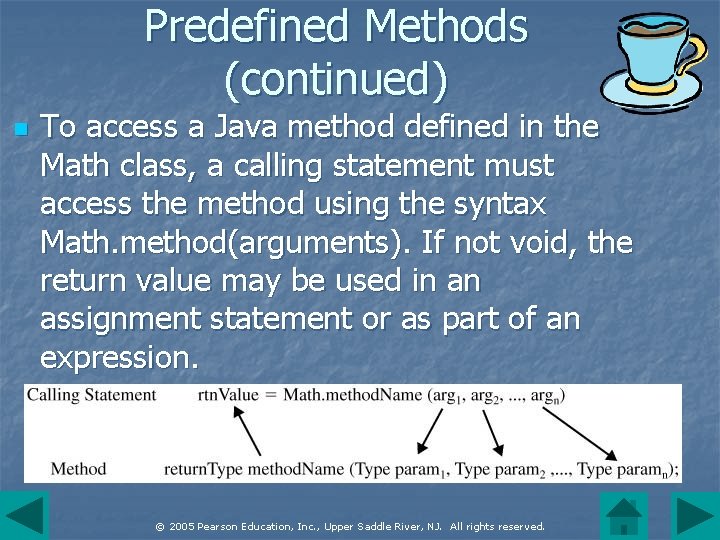 Predefined Methods (continued)

To access a Java method defined in the Math class, a calling statement must access the method using the syntax Math.method(arguments). If not void, the return value may be used in an assignment statement or as part of an expression.

Calling Statement rtnValue = Math.methodName ($arg_1$, $arg_2$, ..., $arg_n$)

Method returnType methodName (Type $param_1$, Type $param_2$ ,..., Type $param_n$);

© 2005 Pearson Education, Inc., Upper Saddle River, NJ. All rights reserved.